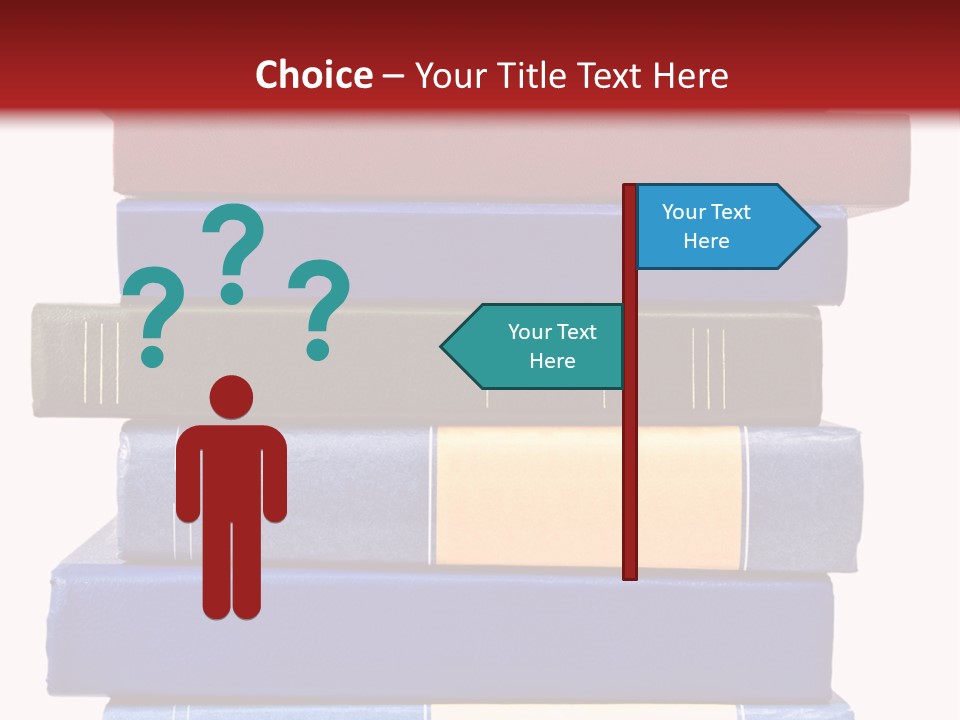 Choice – Your Title Text Here

? ? ?

Your Text Here

Your Text Here